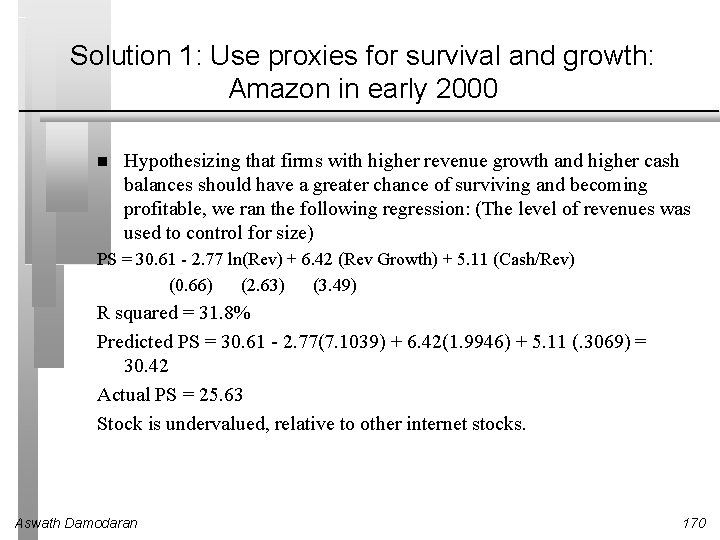 Solution 1: Use proxies for survival and growth: Amazon in early 2000

■ Hypothesizing that firms with higher revenue growth and higher cash balances should have a greater chance of surviving and becoming profitable, we ran the following regression: (The level of revenues was used to control for size)

PS = 30.61 - 2.77 ln(Rev) + 6.42 (Rev Growth) + 5.11 (Cash/Rev)

(0.66) (2.63) (3.49)

R squared = 31.8%

Predicted PS = 30.61 - 2.77(7.1039) + 6.42(1.9946) + 5.11 (.3069) = 30.42

Actual PS = 25.63

Stock is undervalued, relative to other internet stocks.

Aswath Damodaran

170